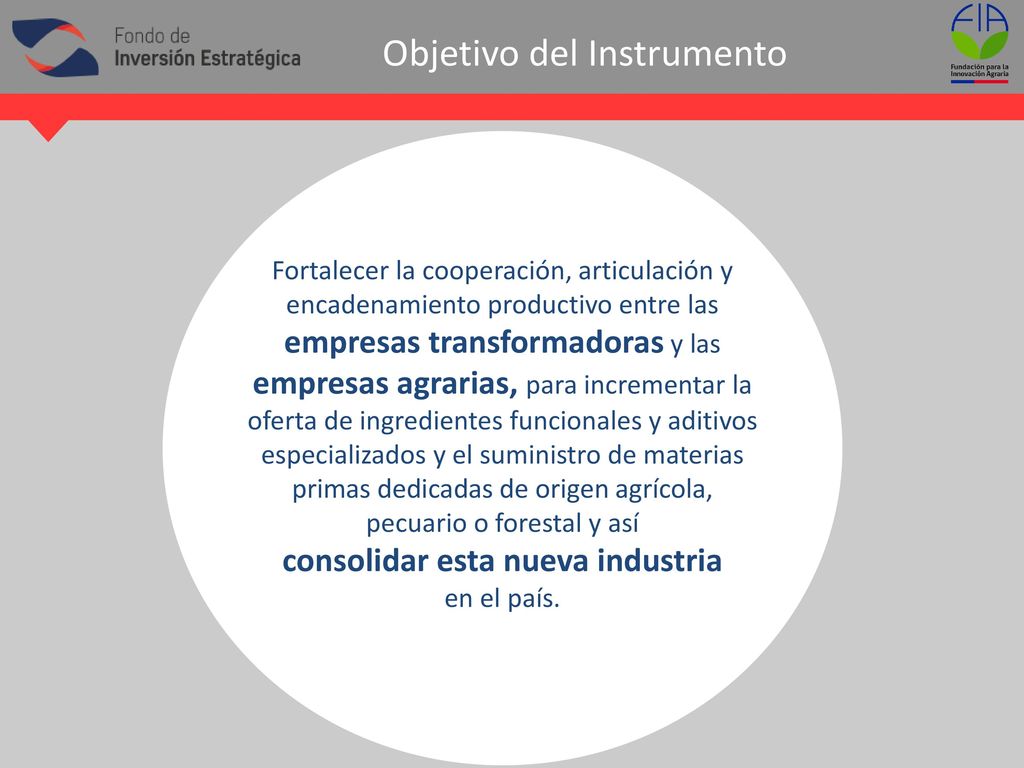 Fondo de
Inversión Estratégica

Objetivo del Instrumento

FIA
Fundación para la Innovación Agraria

Fortalecer la cooperación, articulación y encadenamiento productivo entre las empresas transformadoras y las empresas agrarias, para incrementar la oferta de ingredientes funcionales y aditivos especializados y el suministro de materias primas dedicadas de origen agrícola, pecuario o forestal y así consolidar esta nueva industria en el país.